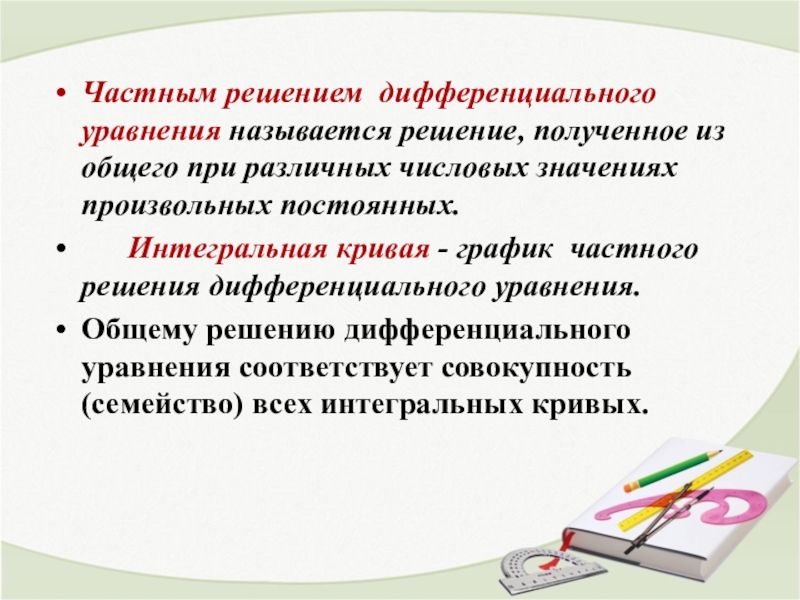 • Частным решением дифференциального уравнения называется решение, полученное из общего при различных числовых значениях произвольных постоянных.

• Интегральная кривая - график частного решения дифференциального уравнения.

• Общему решению дифференциального уравнения соответствует совокупность (семейство) всех интегральных кривых.